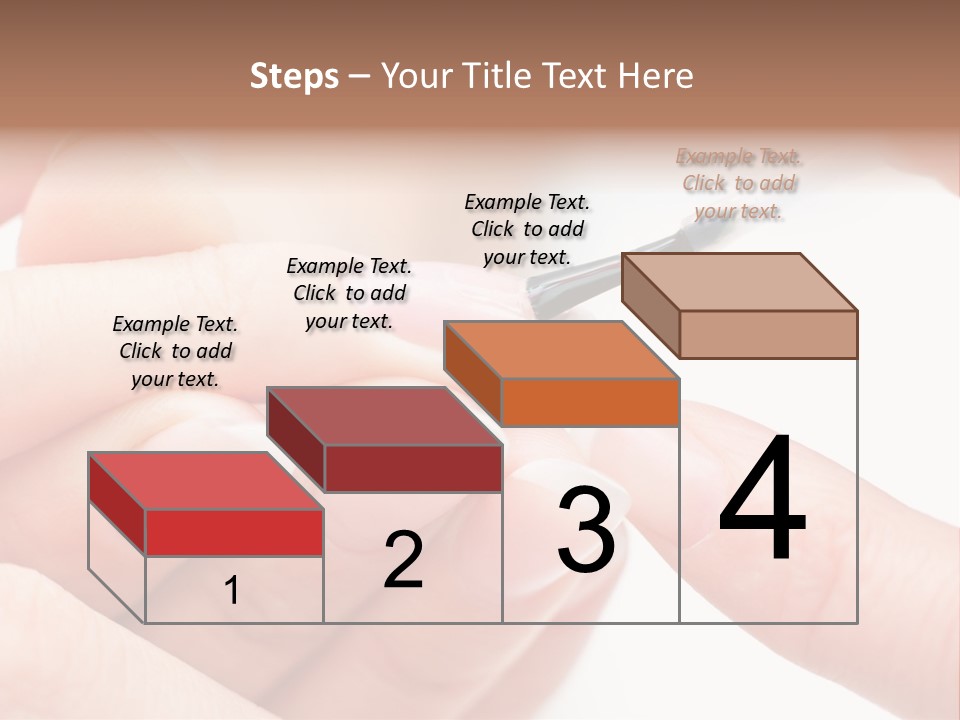 Steps – Your Title Text Here

Example Text. Click to add your text.

Example Text. Click to add your text.

Example Text. Click to add your text.

Example Text. Click to add your text.

1

2

3

4